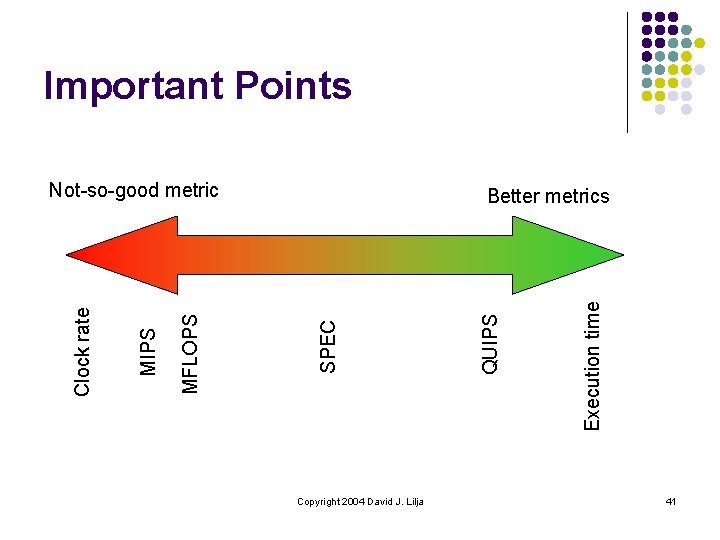 Important Points

Not-so-good metric

Better metrics

Clock rate

MIPS

MFLOPS

SPEC

QUIPS

Execution time

Copyright 2004 David J. Lilja

41